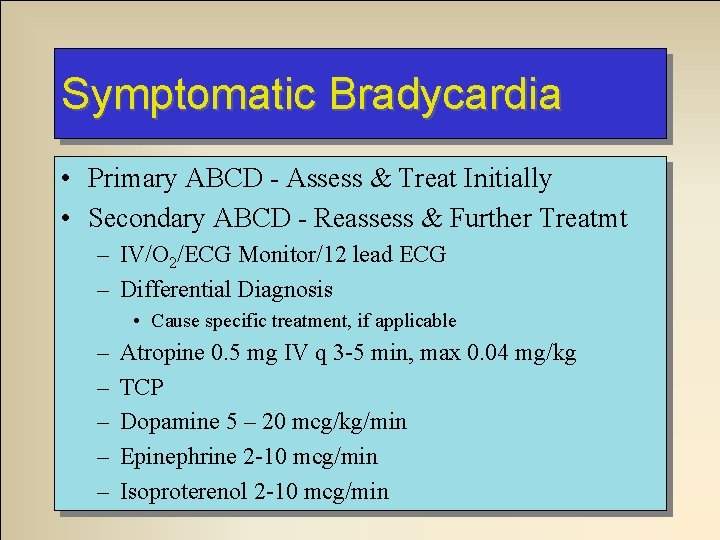 Symptomatic Bradycardia

• Primary ABCD - Assess & Treat Initially
• Secondary ABCD - Reassess & Further Treatmt
– IV/$O_2$/ECG Monitor/12 lead ECG
– Differential Diagnosis
• Cause specific treatment, if applicable
– Atropine 0.5 mg IV q 3-5 min, max 0.04 mg/kg
– TCP
– Dopamine 5 – 20 mcg/kg/min
– Epinephrine 2-10 mcg/min
– Isoproterenol 2-10 mcg/min